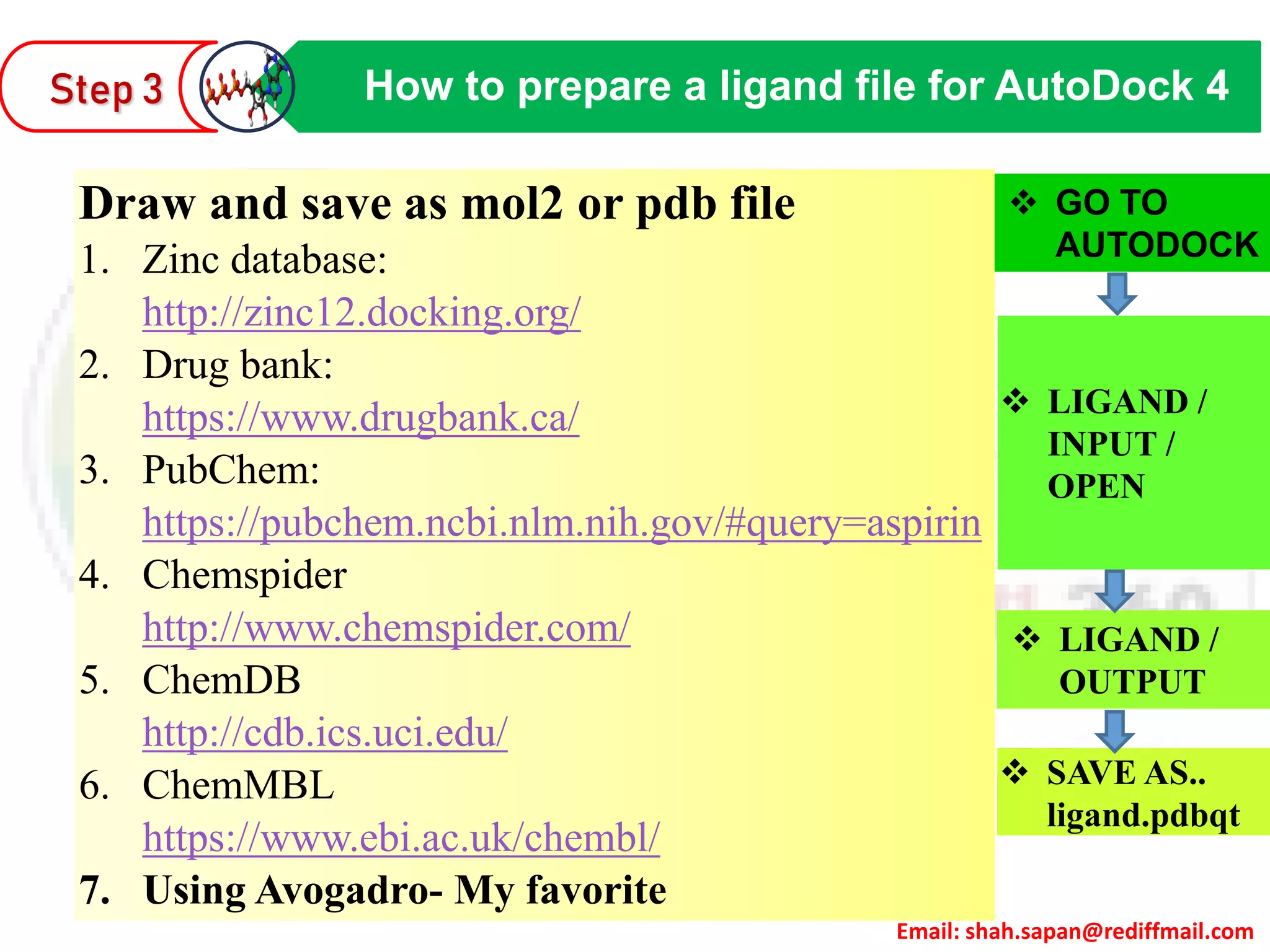 Step 3

How to prepare a ligand file for AutoDock 4

Draw and save as mol2 or pdb file
1. Zinc database: http://zinc12.docking.org/
2. Drug bank: https://www.drugbank.ca/
3. PubChem: https://pubchem.ncbi.nlm.nih.gov/#query=aspirin
4. Chemspider http://www.chemspider.com/
5. ChemDB http://cdb.ics.uci.edu/
6. ChemMBL https://www.ebi.ac.uk/chembl/
7. Using Avogadro- My favorite

❖ GO TO AUTODOCK

❖ LIGAND / INPUT / OPEN

❖ LIGAND / OUTPUT

❖ SAVE AS.. ligand.pdbqt

Email: shah.sapan@rediffmail.com